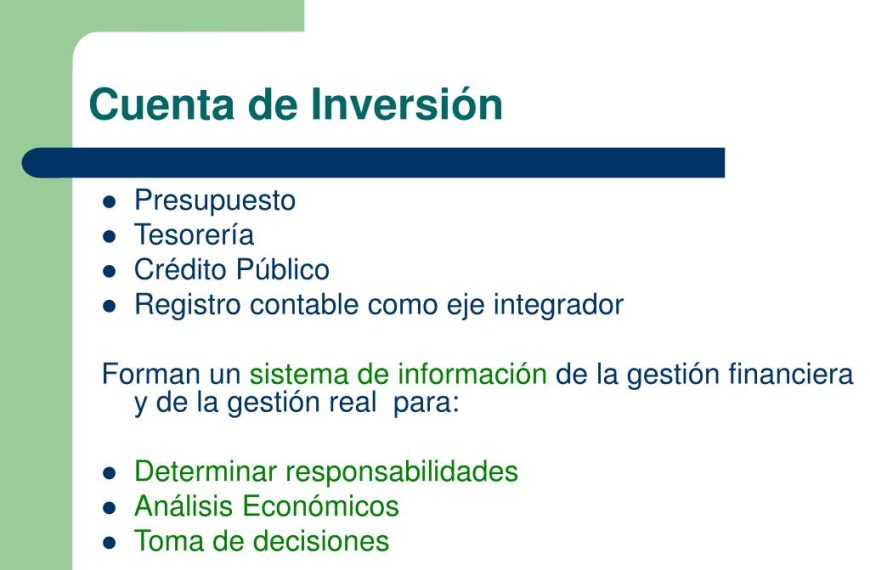 Cuenta de Inversión

- Presupuesto
- Tesorería
- Crédito Público
- Registro contable como eje integrador

Forman un sistema de información de la gestión financiera y de la gestión real para:

- Determinar responsabilidades
- Análisis Económicos
- Toma de decisiones